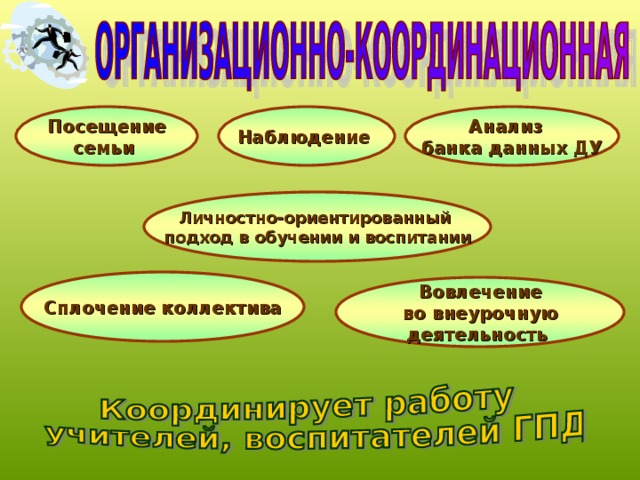 ОРГАНИЗАЦИОННО-КООРДИНАЦИОННАЯ

Посещение семьи

Наблюдение

Анализ банка данных ДУ

Личностно-ориентированный подход в обучении и воспитании

Сплочение коллектива

Вовлечение во внеурочную деятельность

Координирует работу учителей, воспитателей ГПД